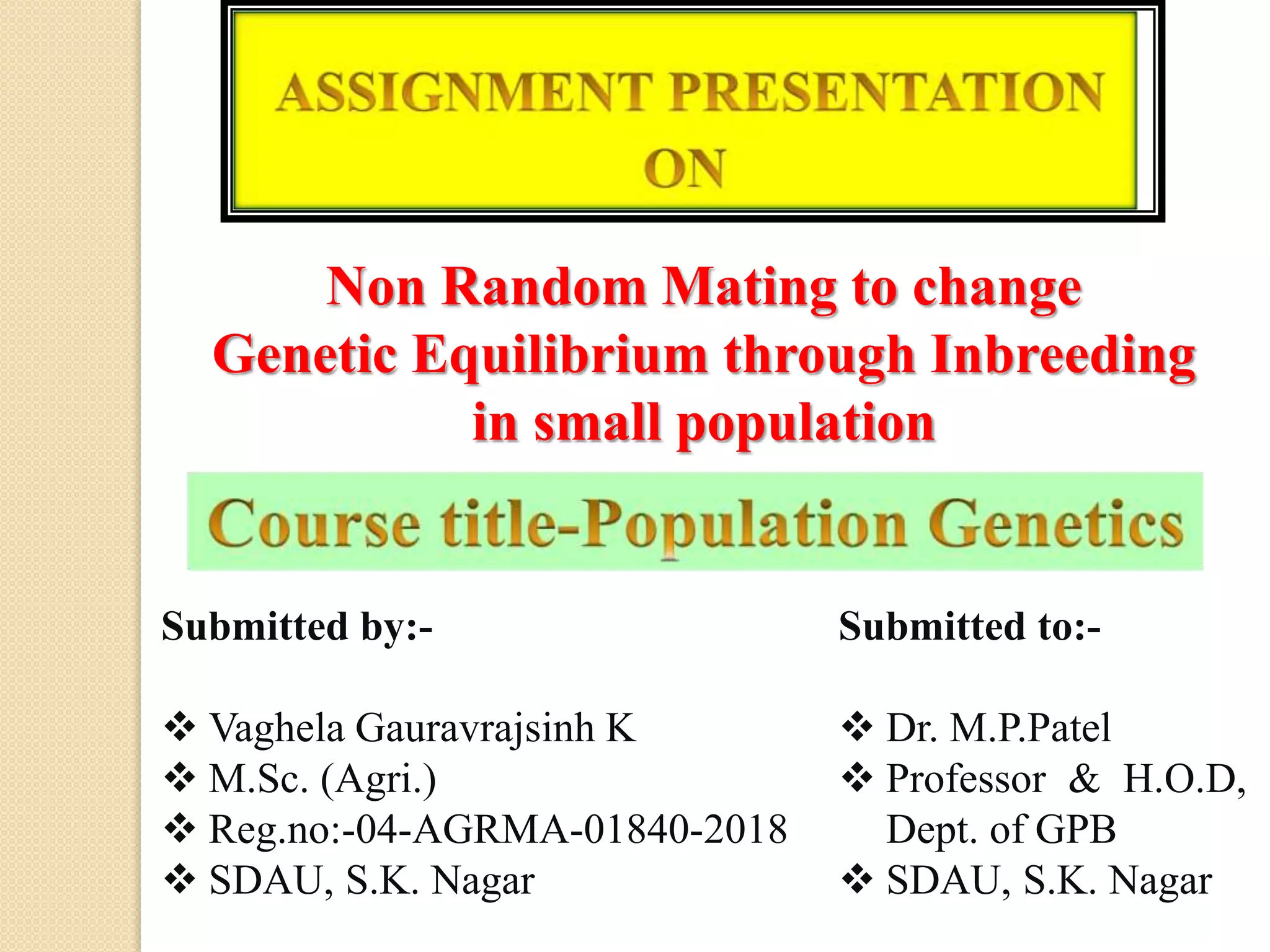 ASSIGNMENT PRESENTATION
ON

Non Random Mating to change Genetic Equilibrium through Inbreeding in small population

Course title-Population Genetics

Submitted by:-

❖ Vaghela Gauravrajsinh K
❖ M.Sc. (Agri.)
❖ Reg.no:-04-AGRMA-01840-2018
❖ SDAU, S.K. Nagar

Submitted to:-

❖ Dr. M.P.Patel
❖ Professor & H.O.D, Dept. of GPB
❖ SDAU, S.K. Nagar